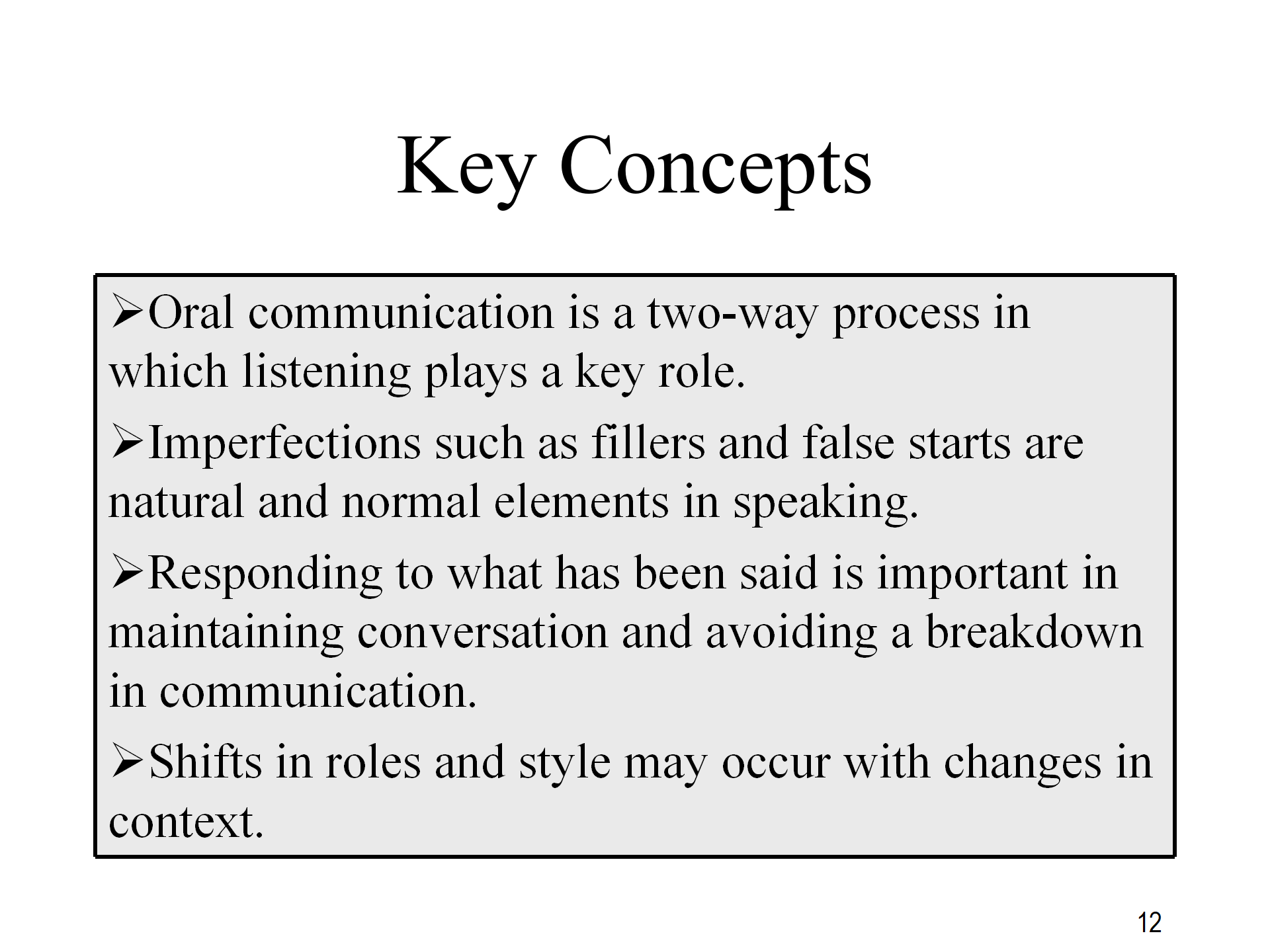 Key Concepts

➢Oral communication is a two-way process in which listening plays a key role.

➢Imperfections such as fillers and false starts are natural and normal elements in speaking.

➢Responding to what has been said is important in maintaining conversation and avoiding a breakdown in communication.

➢Shifts in roles and style may occur with changes in context.

12